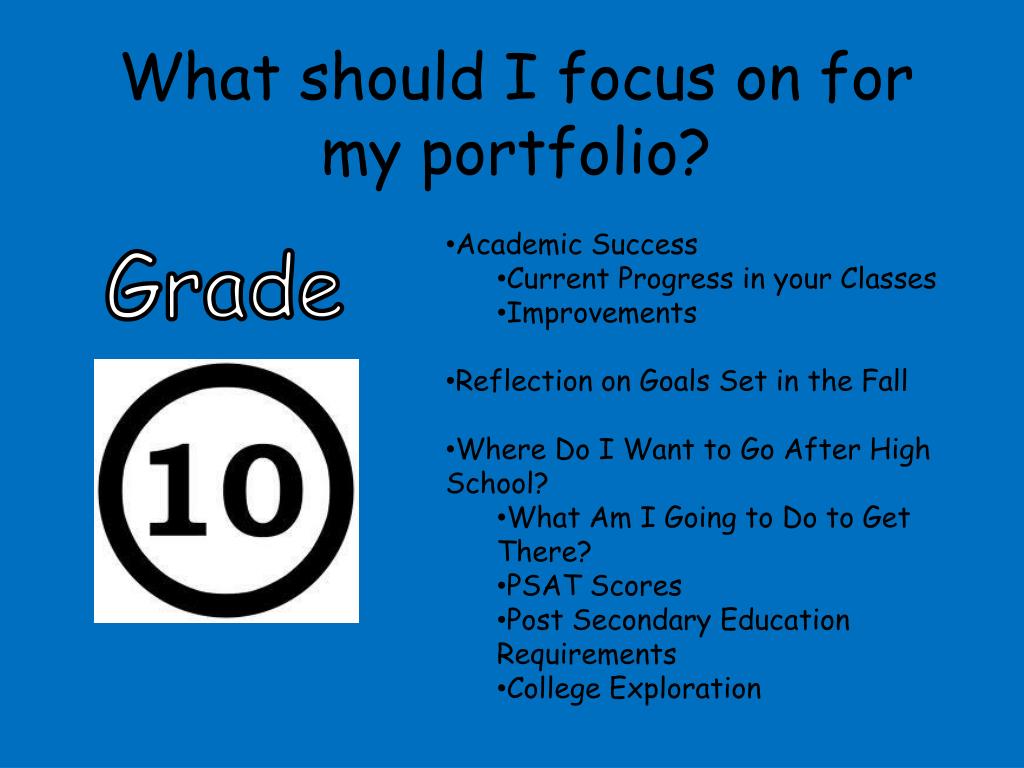 What should I focus on for my portfolio?

Grade

10

•Academic Success
•Current Progress in your Classes
•Improvements

•Reflection on Goals Set in the Fall

•Where Do I Want to Go After High School?
•What Am I Going to Do to Get There?
•PSAT Scores
•Post Secondary Education Requirements
•College Exploration